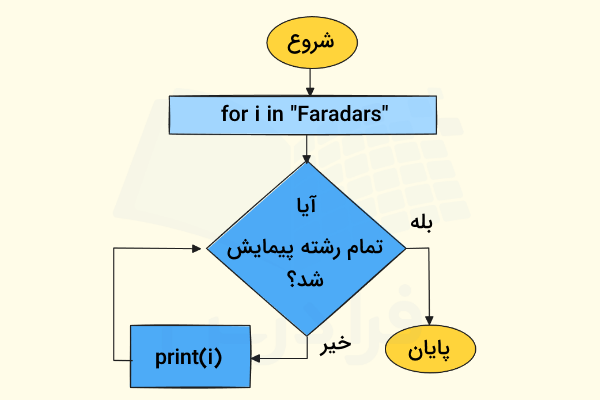 شروع

for i in "Faradars"

آیا
تمام رشته پیمایش
شد؟

بله

خیر

print(i)

پایان